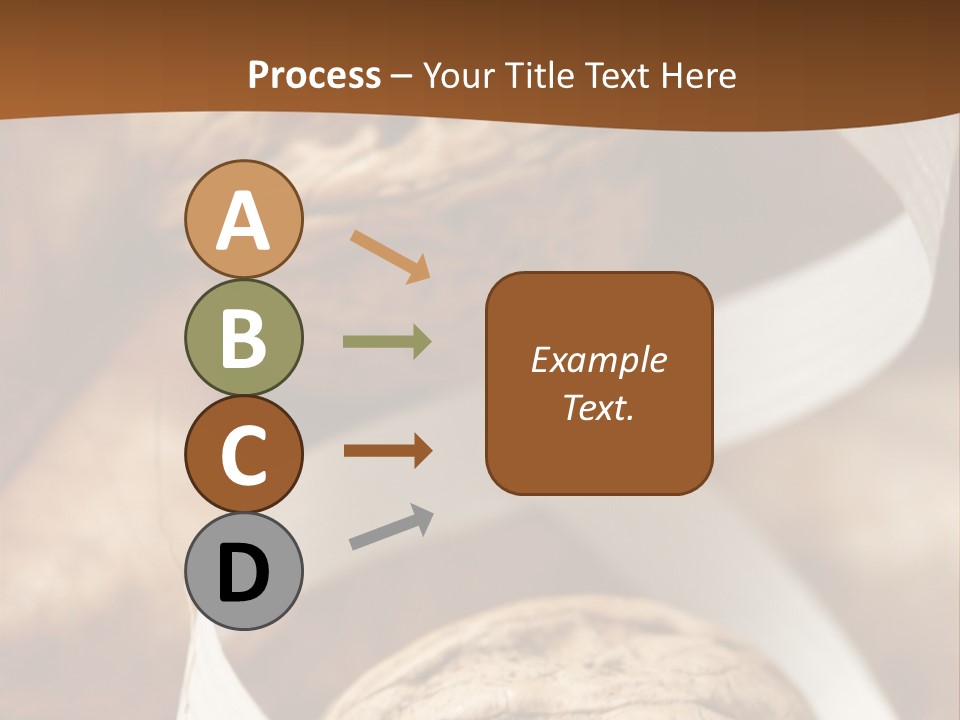 Process – Your Title Text Here

A

B

C

D

Example Text.